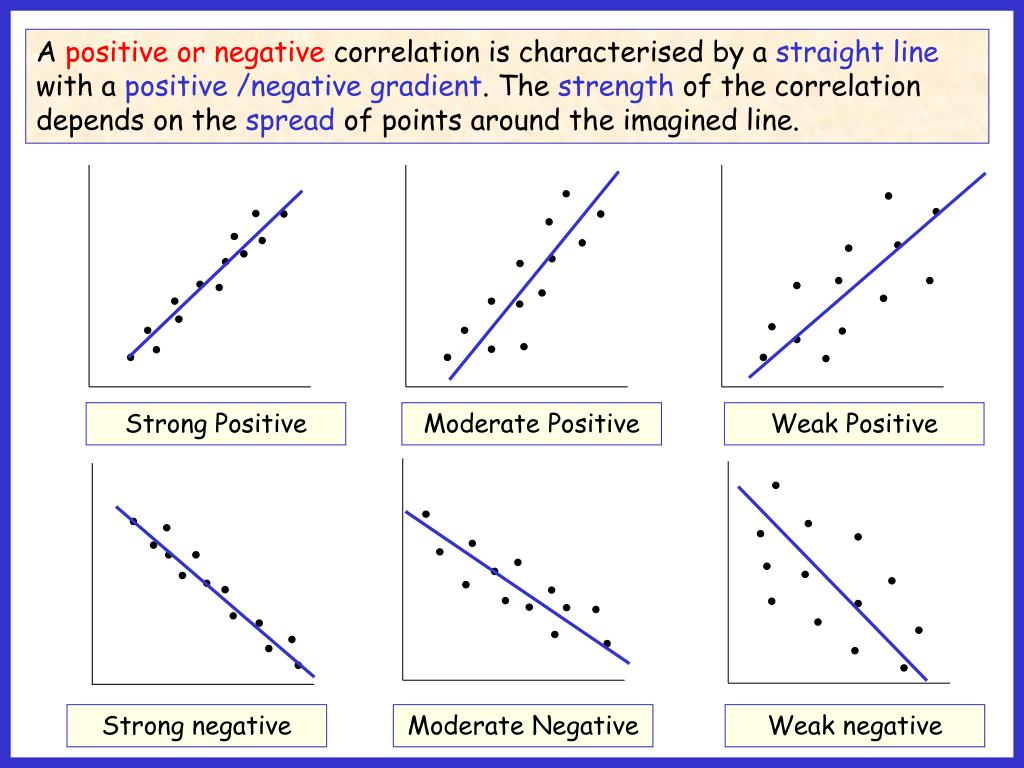 A positive or negative correlation is characterised by a straight line with a positive /negative gradient. The strength of the correlation depends on the spread of points around the imagined line.

Strong Positive

Moderate Positive

Weak Positive

Strong negative

Moderate Negative

Weak negative